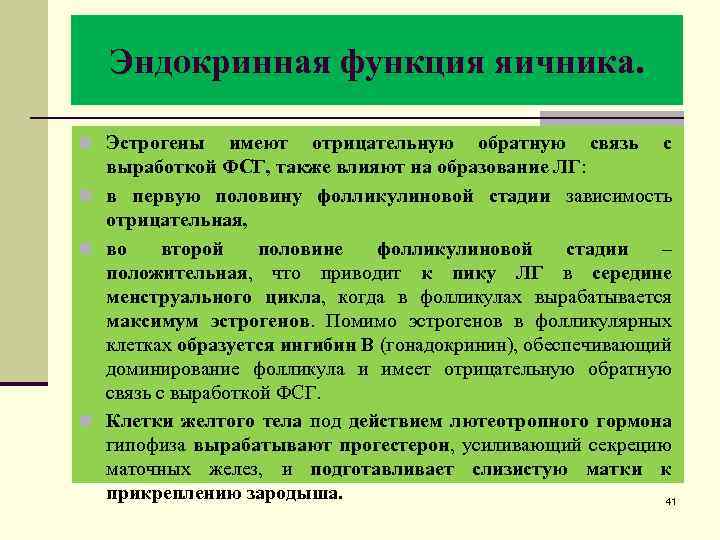 Эндокринная функция яичника.

Эстрогены имеют отрицательную обратную связь с выработкой ФСГ, также влияют на образование ЛГ:

в первую половину фолликулиновой стадии зависимость отрицательная,

во второй половине фолликулиновой стадии – положительная, что приводит к пику ЛГ в середине менструального цикла, когда в фолликулах вырабатывается максимум эстрогенов. Помимо эстрогенов в фолликулярных клетках образуется ингибин В (гонадокринин), обеспечивающий доминирование фолликула и имеет отрицательную обратную связь с выработкой ФСГ.

Клетки желтого тела под действием лютеотропного гормона гипофиза вырабатывают прогестерон, усиливающий секрецию маточных желез, и подготавливает слизистую матки к прикреплению зародыша.

41